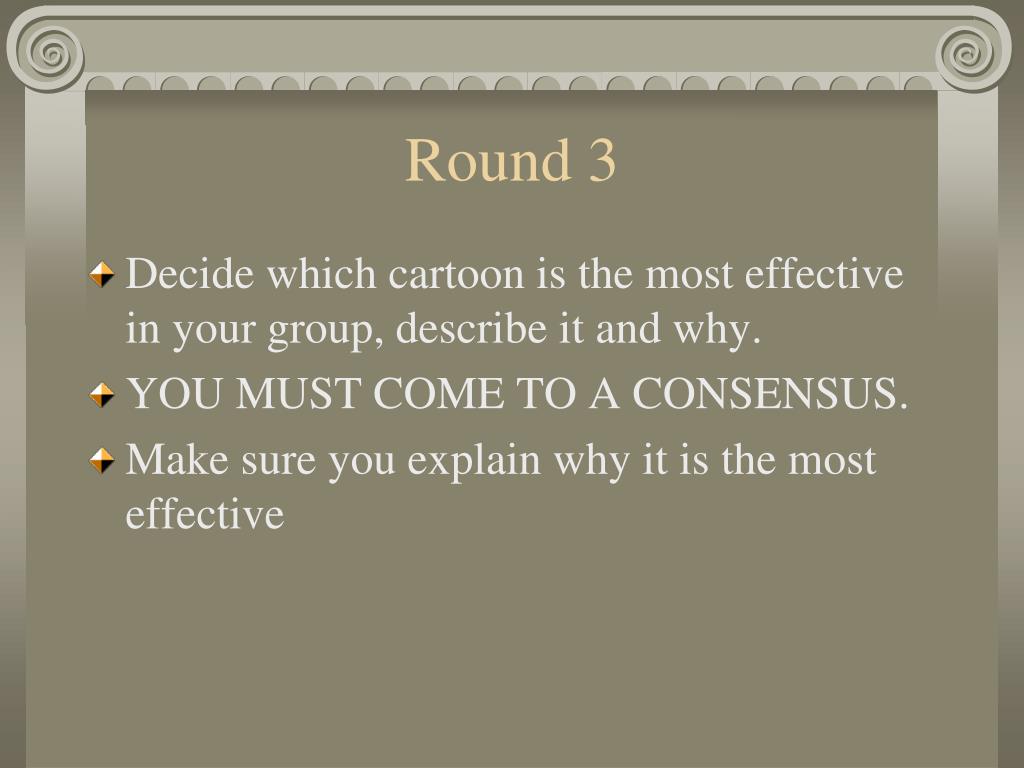 Round 3

Decide which cartoon is the most effective in your group, describe it and why.

YOU MUST COME TO A CONSENSUS.

Make sure you explain why it is the most effective